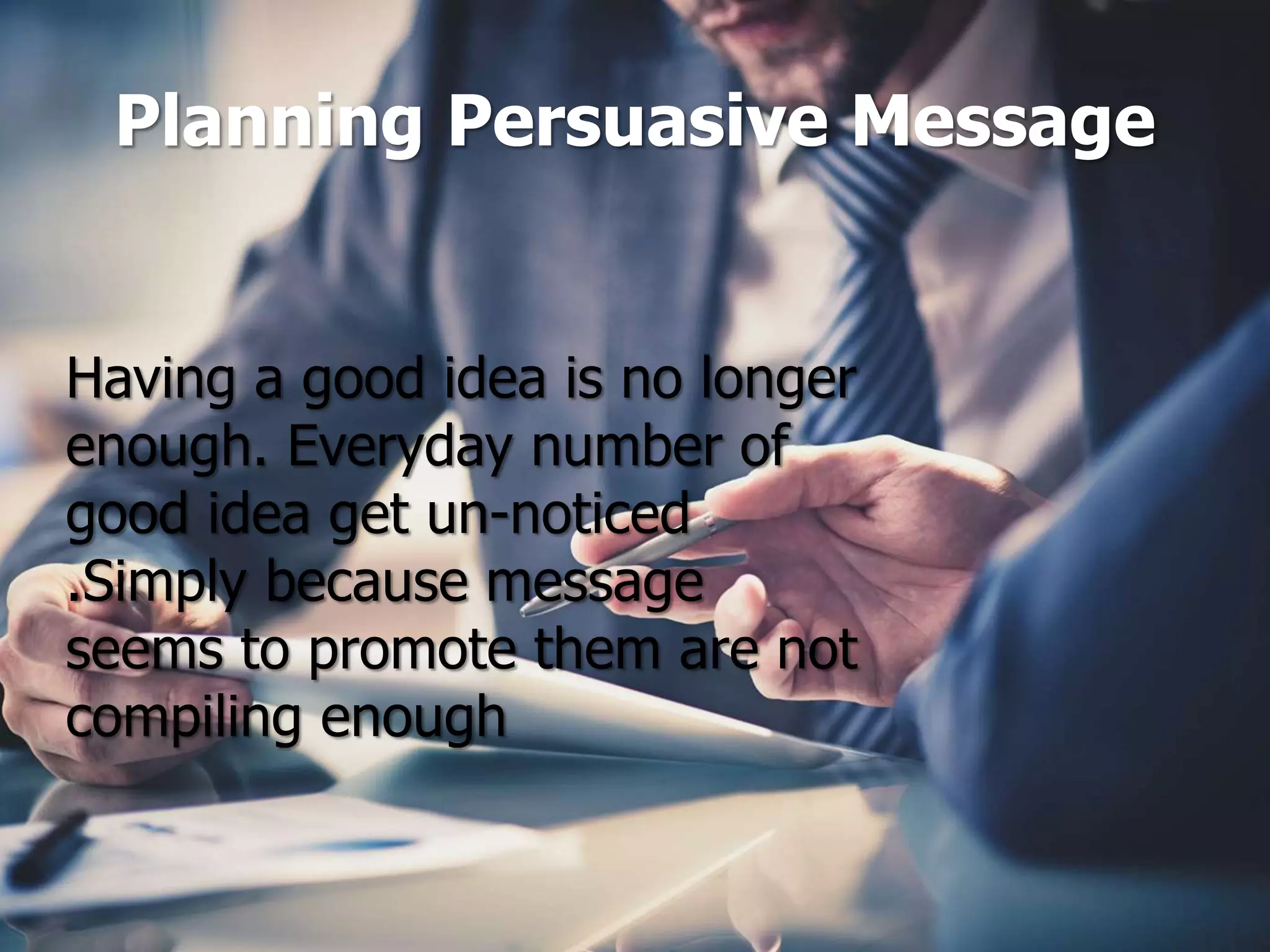 Planning Persuasive Message

Having a good idea is no longer enough. Everyday number of good idea get un-noticed .Simply because message seems to promote them are not compiling enough